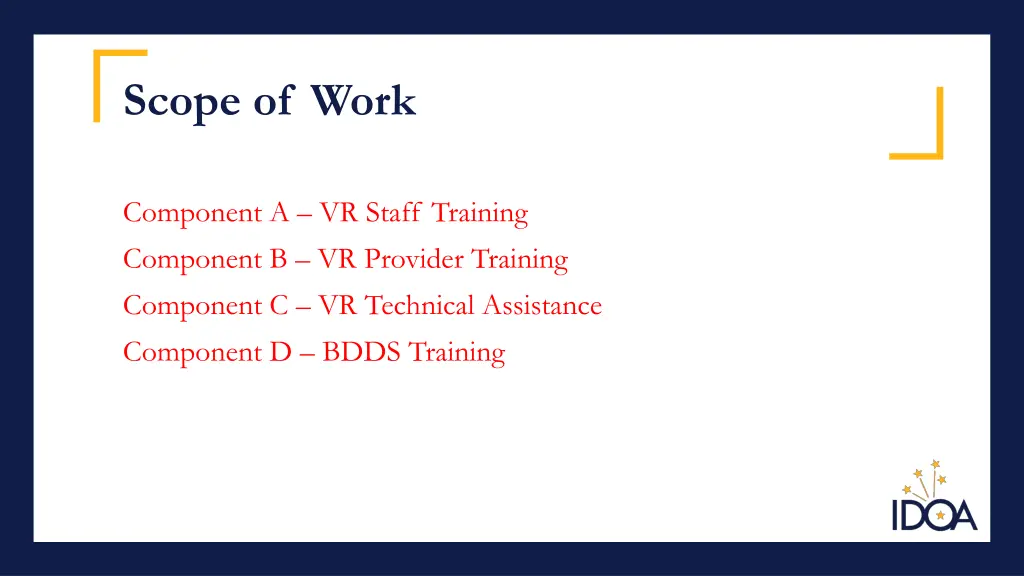 Scope of Work

Component A – VR Staff Training
Component B – VR Provider Training
Component C – VR Technical Assistance
Component D – BDDS Training

IDOA